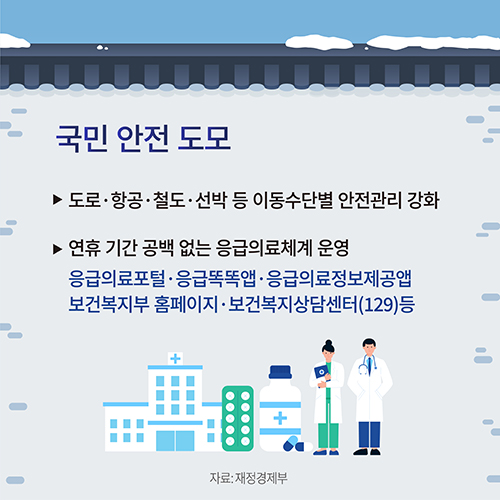 국민 안전 도모

▶ 도로·항공·철도·선박 등 이동수단별 안전관리 강화

▶ 연휴 기간 공백 없는 응급의료체계 운영
응급의료포털·응급똑똑앱·응급의료정보제공앱
보건복지부 홈페이지·보건복지상담센터(129)등

자료: 재정경제부